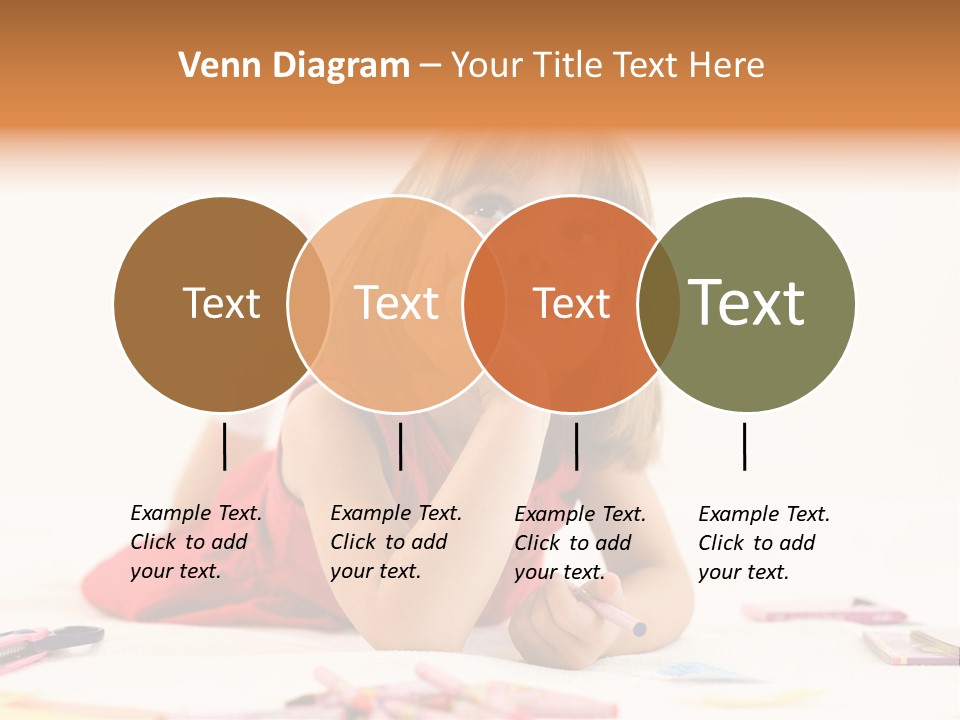 Venn Diagram – Your Title Text Here

Text

Text

Text

Text

Example Text. Click to add your text.

Example Text. Click to add your text.

Example Text. Click to add your text.

Example Text. Click to add your text.